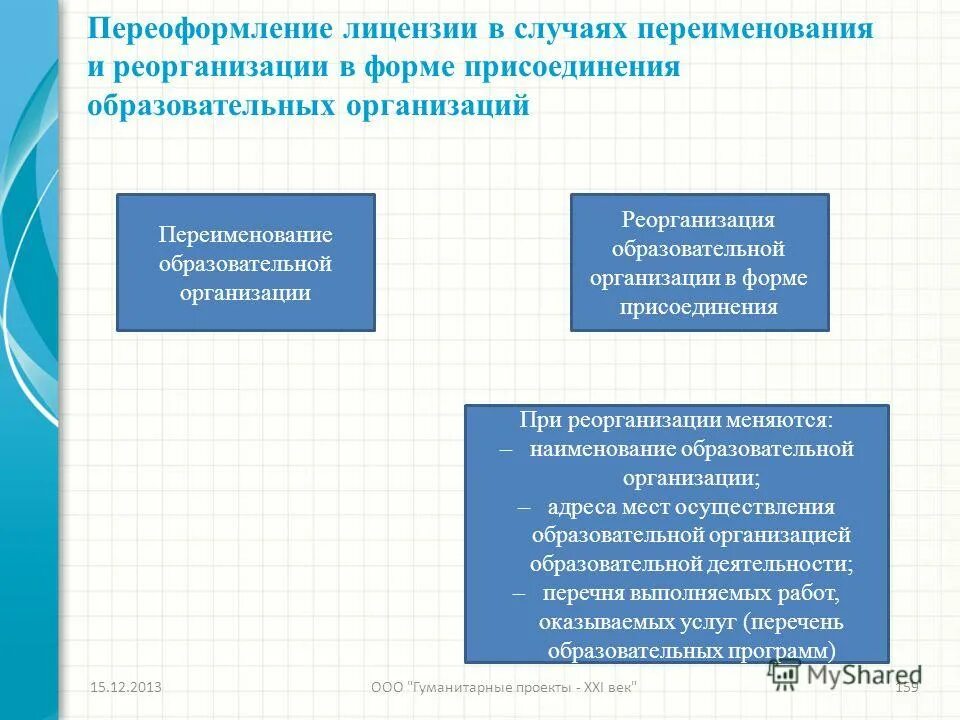 Переоформление лицензии в случаях переименования и реорганизации в форме присоединения образовательных организаций

Переименование образовательной организации

Реорганизация образовательной организации в форме присоединения

При реорганизации меняются:
– наименование образовательной организации;
– адреса мест осуществления образовательной организацией образовательной деятельности;
– перечня выполняемых работ, оказываемых услуг (перечень образовательных программ)

15.12.2013

ООО "Гуманитарные проекты - XXI век"

159

MyShared